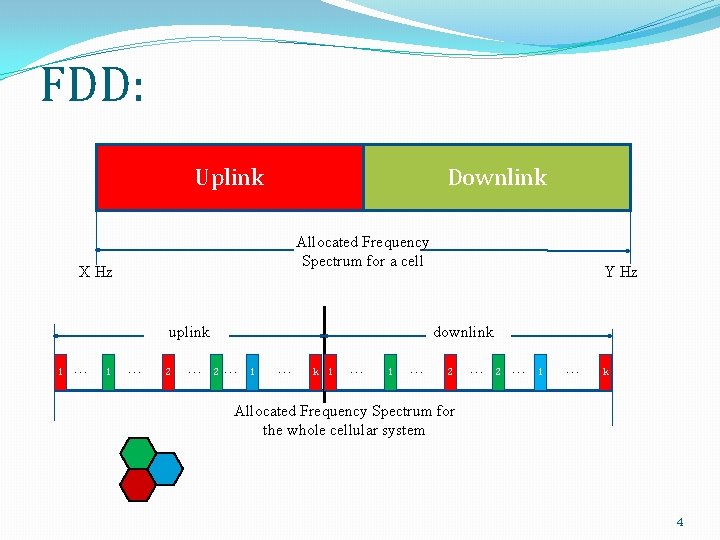 FDD:

Uplink

Downlink

Allocated Frequency Spectrum for a cell

X Hz

Y Hz

uplink

downlink

1 … 1 … 2 … 2 … 1 … k 1 … 1 … 2 … 2 … 1 … k

Allocated Frequency Spectrum for the whole cellular system

4